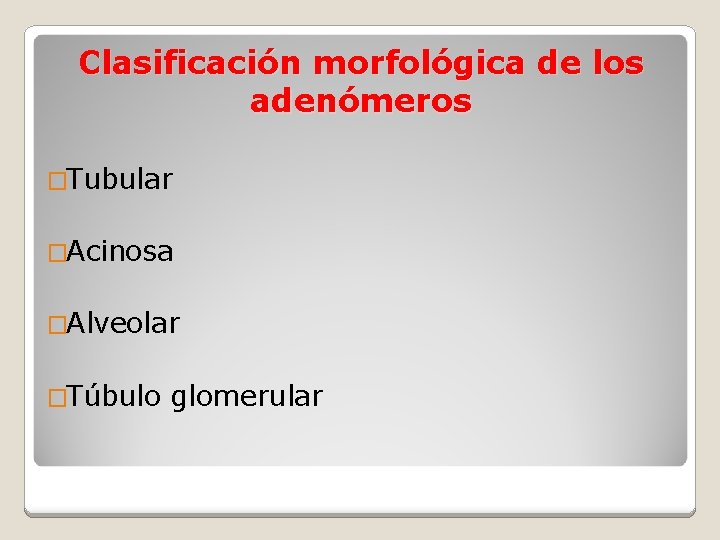 Clasificación morfológica de los adenómeros

Tubular

Acinosa

Alveolar

Túbulo glomerular